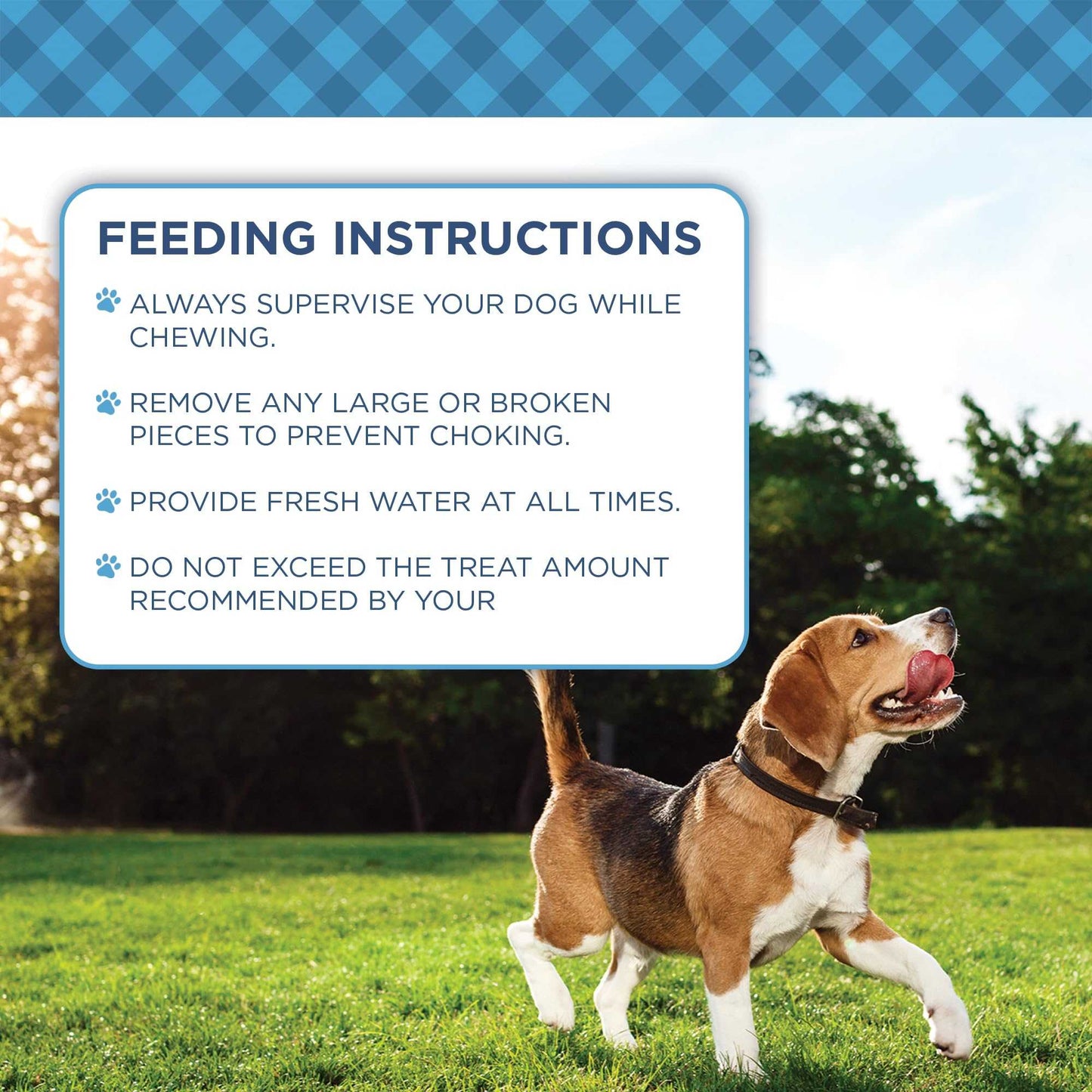 FEEDING INSTRUCTIONS

ALWAYS SUPERVISE YOUR DOG WHILE CHEWING.

REMOVE ANY LARGE OR BROKEN PIECES TO PREVENT CHOKING.

PROVIDE FRESH WATER AT ALL TIMES.

DO NOT EXCEED THE TREAT AMOUNT RECOMMENDED BY YOUR